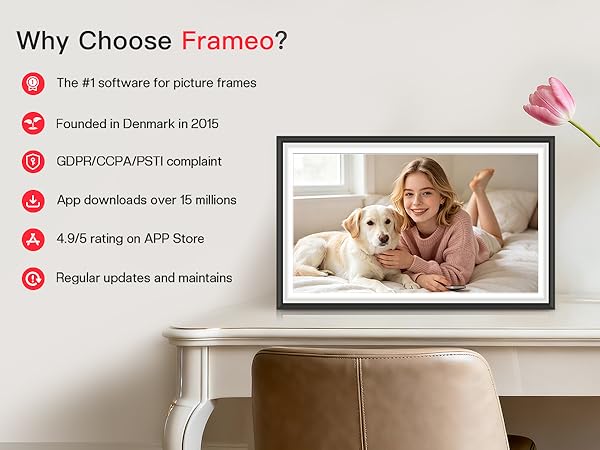 Why Choose Frameo?

The #1 software for picture frames

Founded in Denmark in 2015

GDPR/CCPA/PSTI complaint

App downloads over 15 millions

4.9/5 rating on APP Store

Regular updates and maintains